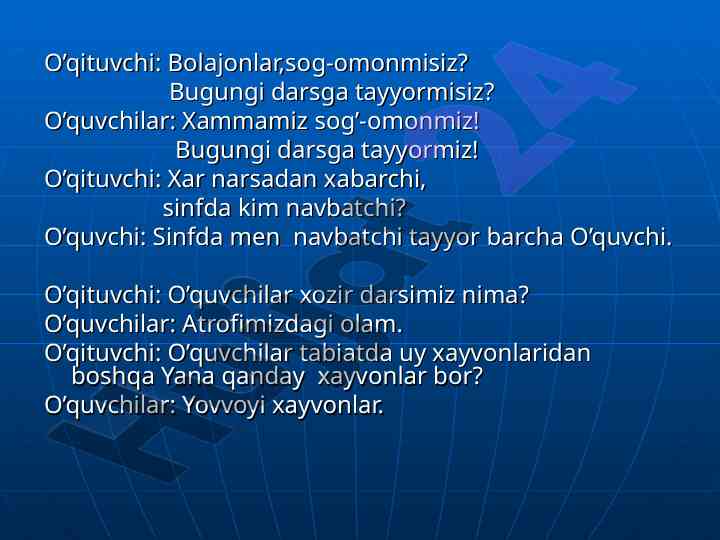 O’qituvchi: Bolajonlar,sog-omonmisiz?
Bugungi darsga tayyormisiz?
O’quvchilar: Xammamiz sog’-omonmiz!
Bugungi darsga tayyormiz!
O’qituvchi: Xar narsadan xabarchi,
sinfda kim navbatchi?
O’quvchi: Sinfda men navbatchi tayyor barcha O’quvchi.

O’qituvchi: O’quvchilar xozir darsimiz nima?
O’quvchilar: Atrofimizdagi olam.
O’qituvchi: O’quvchilar tabiatda uy xayvonlaridan boshqa Yana qanday xayvonlar bor?
O’quvchilar: Yovvoyi xayvonlar.